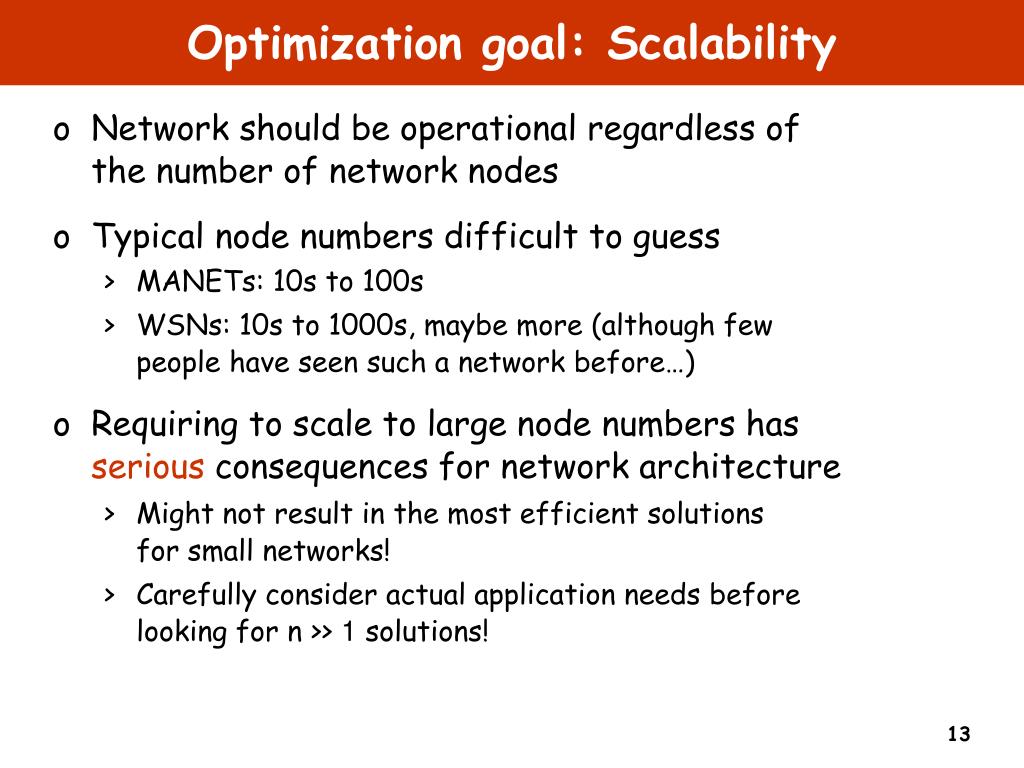 Optimization goal: Scalability

o Network should be operational regardless of the number of network nodes

o Typical node numbers difficult to guess
› MANETs: 10s to 100s
› WSNs: 10s to 1000s, maybe more (although few people have seen such a network before…)

o Requiring to scale to large node numbers has serious consequences for network architecture
› Might not result in the most efficient solutions for small networks!
› Carefully consider actual application needs before looking for n >> 1 solutions!

13